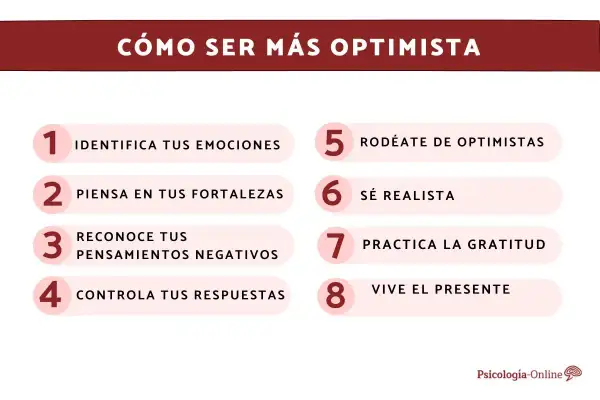 CÓMO SER MÁS OPTIMISTA

1 IDENTIFICA TUS EMOCIONES

2 PIENSA EN TUS FORTALEZAS

3 RECONOCE TUS PENSAMIENTOS NEGATIVOS

4 CONTROLA TUS RESPUESTAS

5 RODÉATE DE OPTIMISTAS

6 SÉ REALISTA

7 PRACTICA LA GRATITUD

8 VIVE EL PRESENTE

Psicología-Online